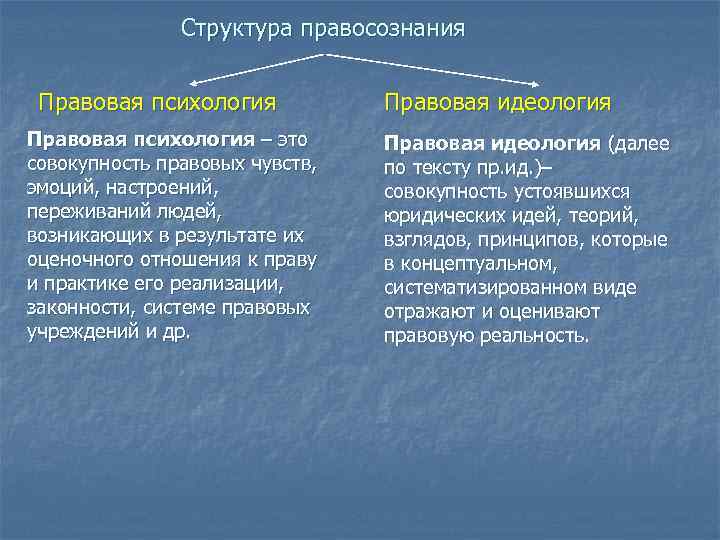 Структура правосознания

Правовая психология

Правовая психология – это совокупность правовых чувств, эмоций, настроений, переживаний людей, возникающих в результате их оценочного отношения к праву и практике его реализации, законности, системе правовых учреждений и др.

Правовая идеология

Правовая идеология (далее по тексту пр.ид.)– совокупность устоявшихся юридических идей, теорий, взглядов, принципов, которые в концептуальном, систематизированном виде отражают и оценивают правовую реальность.